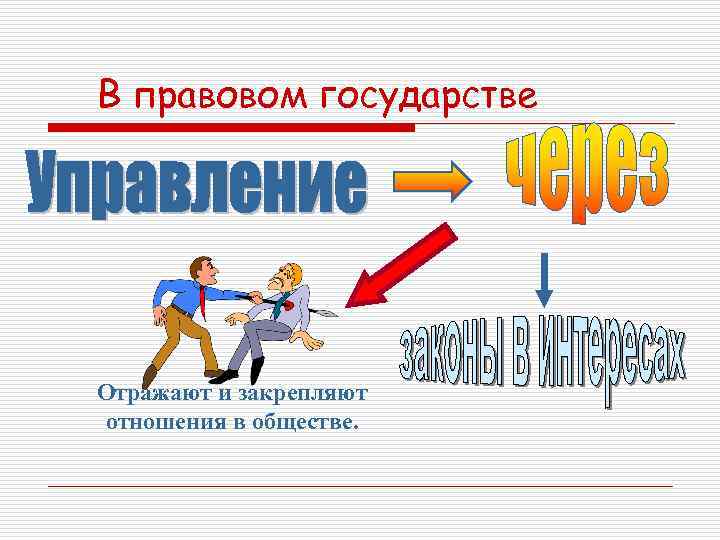 В правовом государстве

Управление

через

законы в интересах

Отражают и закрепляют отношения в обществе.